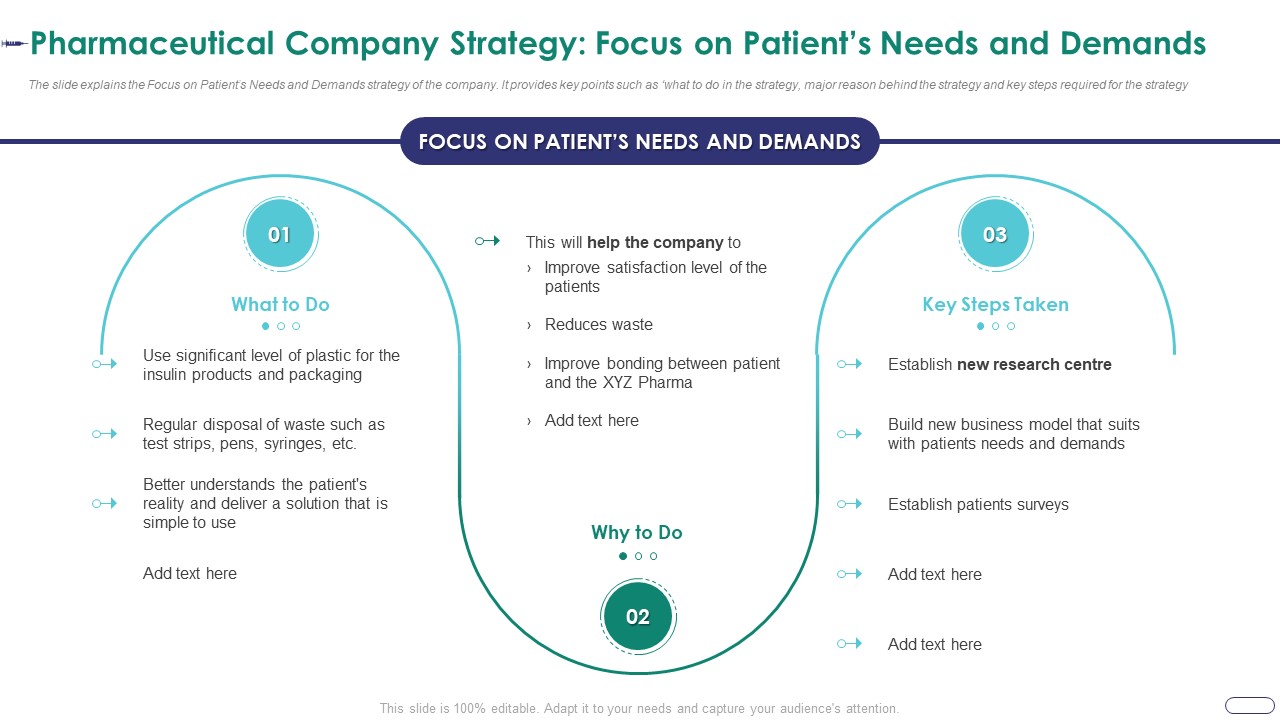 Pharmaceutical Company Strategy: Focus on Patient's Needs and Demands

The slide explains the Focus on Patient's Needs and Demands strategy of the company. It provides key points such as 'what to do in the strategy, major reason behind the strategy and key steps required for the strategy

FOCUS ON PATIENT'S NEEDS AND DEMANDS

01

What to Do

Use significant level of plastic for the insulin products and packaging

Regular disposal of waste such as test strips, pens, syringes, etc.

Better understands the patient's reality and deliver a solution that is simple to use

Add text here

This will help the company to

› Improve satisfaction level of the patients

› Reduces waste

› Improve bonding between patient and the XYZ Pharma

› Add text here

Why to Do

02

03

Key Steps Taken

Establish new research centre

Build new business model that suits with patients needs and demands

Establish patients surveys

Add text here

Add text here

This slide is 100% editable. Adapt it to your needs and capture your audience's attention.